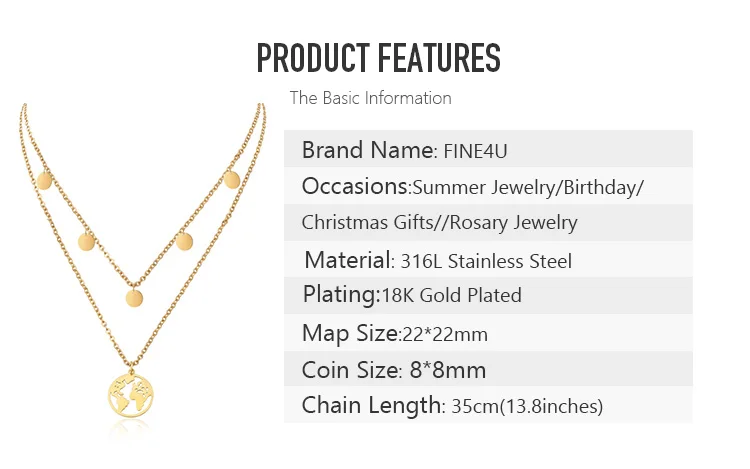 PRODUCT FEATURES

The Basic Information

Brand Name: FINE4U

Occasions:Summer Jewelry/Birthday/

Christmas Gifts//Rosary Jewelry

Material: 316L Stainless Steel

Plating:18K Gold Plated

Map Size:22*22mm

Coin Size: 8*8mm

Chain Length: 35cm(13.8inches)